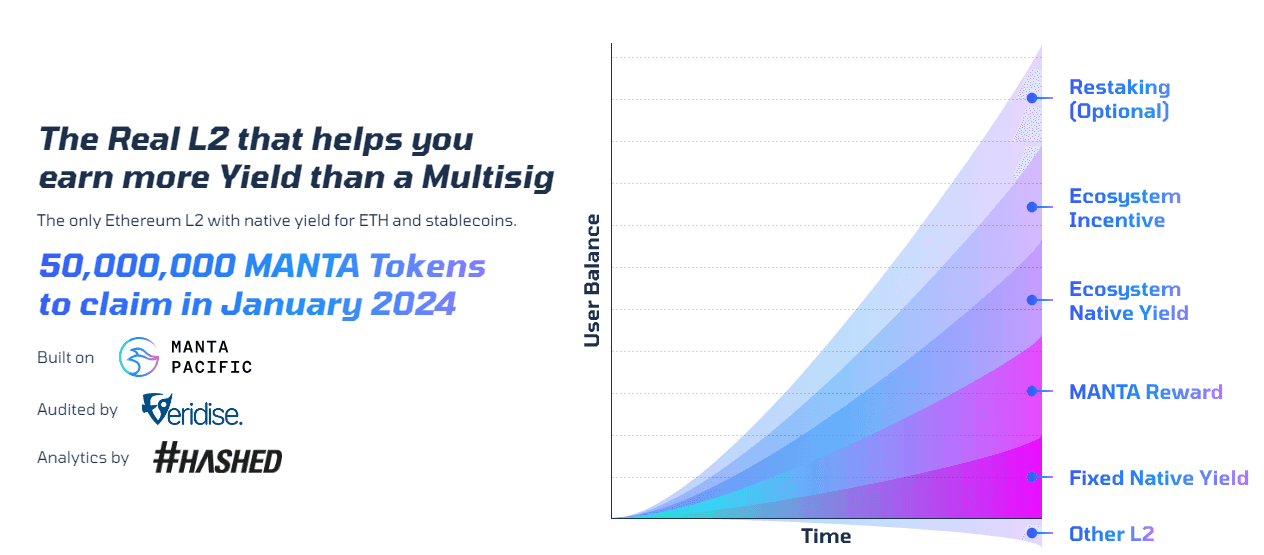 The Real L2 that helps you earn more Yield than a Multisig

The only Ethereum L2 with native yield for ETH and stablecoins.

50,000,000 MANTA Tokens to claim in January 2024

Built on MANTA PACIFIC

Audited by Veridise.

Analytics by #HASHED

User Balance

Time

Restaking (Optional)

Ecosystem Incentive

Ecosystem Native Yield

MANTA Reward

Fixed Native Yield

Other L2